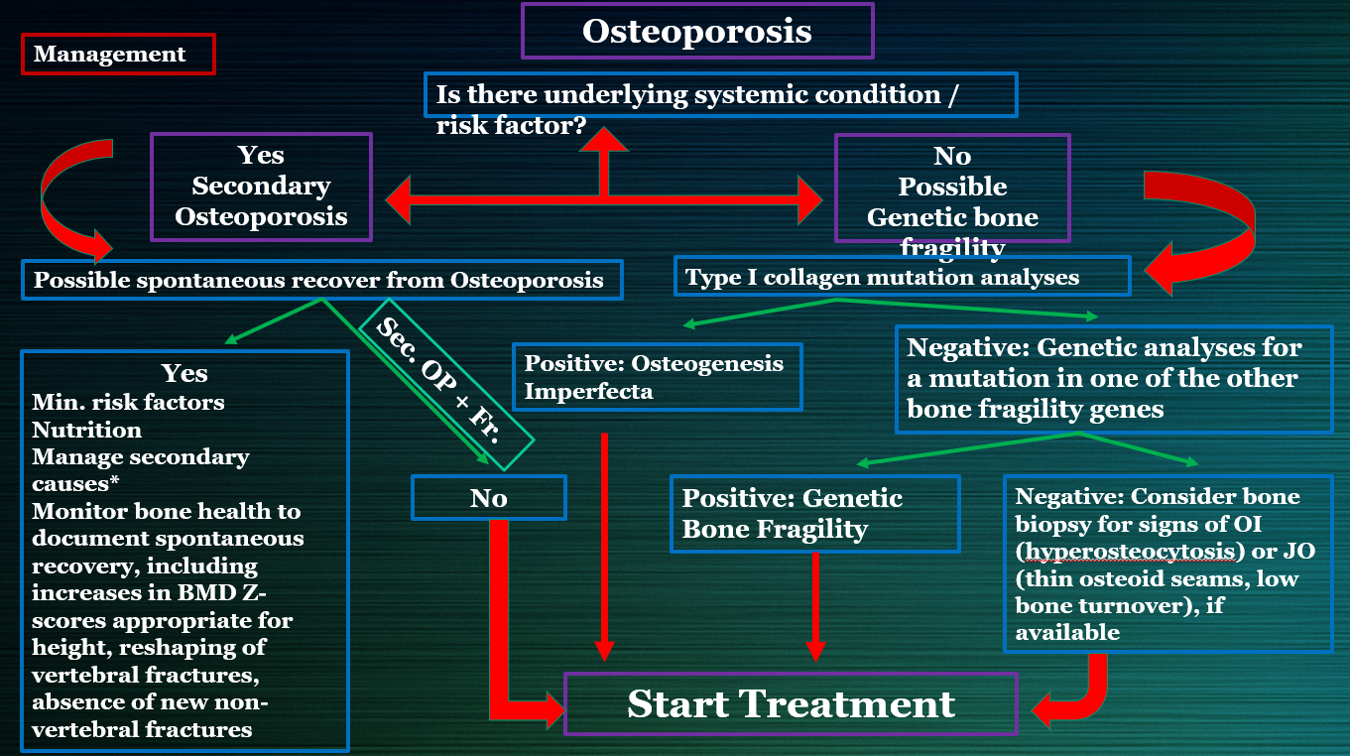 Management

Osteoporosis

Is there underlying systemic condition / risk factor?

Yes
Secondary
Osteoporosis

No
Possible
Genetic bone
fragility

Possible spontaneous recover from Osteoporosis

Type I collagen mutation analyses

Yes
Min. risk factors
Nutrition
Manage secondary causes*
Monitor bone health to document spontaneous recovery, including increases in BMD Z-scores appropriate for height, reshaping of vertebral fractures, absence of new non-vertebral fractures

Sec. OP + Fr.

No

Positive: Osteogenesis Imperfecta

Negative: Genetic analyses for a mutation in one of the other bone fragility genes

Positive: Genetic Bone Fragility

Negative: Consider bone biopsy for signs of OI (hyperosteocytosis) or JO (thin osteoid seams, low bone turnover), if available

Start Treatment